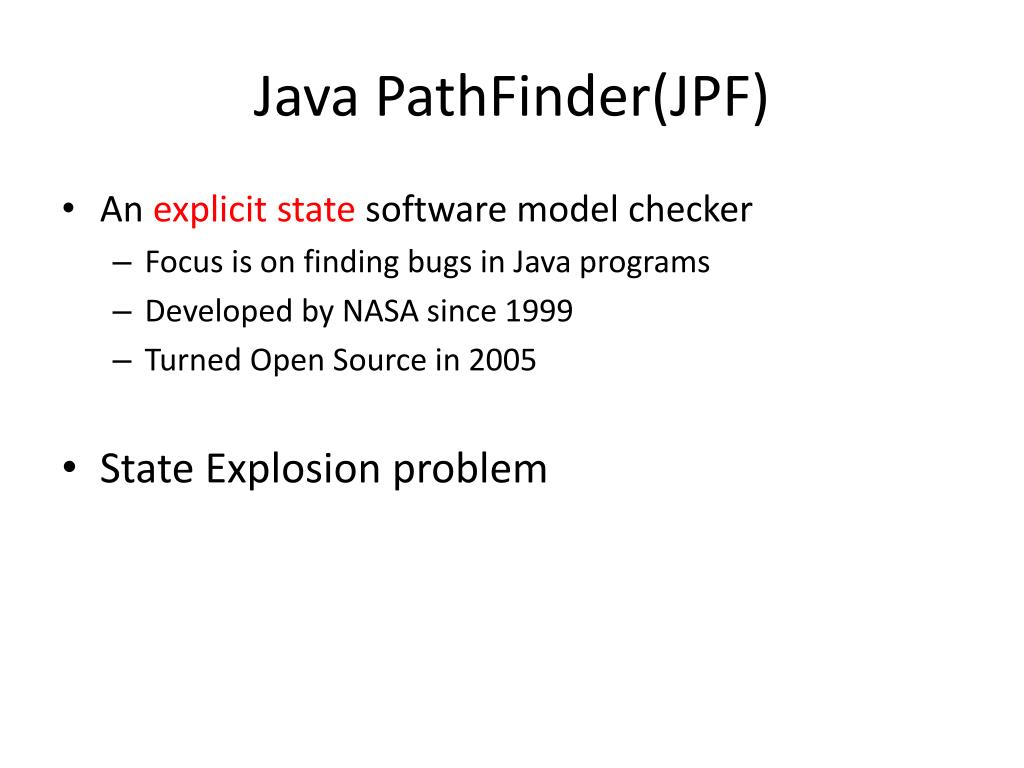 Java PathFinder(JPF)

• An explicit state software model checker
– Focus is on finding bugs in Java programs
– Developed by NASA since 1999
– Turned Open Source in 2005

• State Explosion problem